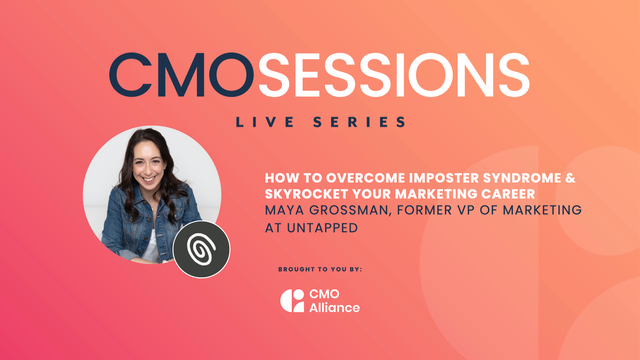 CMOSESSIONS

LIVE SERIES

HOW TO OVERCOME IMPOSTER SYNDROME & SKYROCKET YOUR MARKETING CAREER
MAYA GROSSMAN, FORMER VP OF MARKETING AT UNTAPPED

BROUGHT TO YOU BY:

CMO Alliance